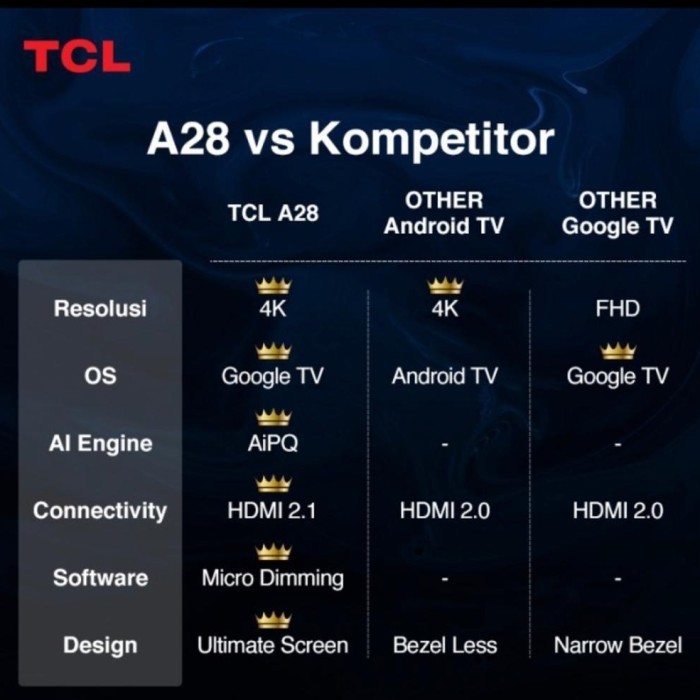 TCL

A28 vs Kompetitor

| | TCL A28 | OTHER Android TV | OTHER Google TV |
|---|---|---|---|
| Resolusi | 4K | 4K | FHD |
| OS | Google TV | Android TV | Google TV |
| AI Engine | AiPQ | - | - |
| Connectivity | HDMI 2.1 | HDMI 2.0 | HDMI 2.0 |
| Software | Micro Dimming | - | - |
| Design | Ultimate Screen | Bezel Less | Narrow Bezel |